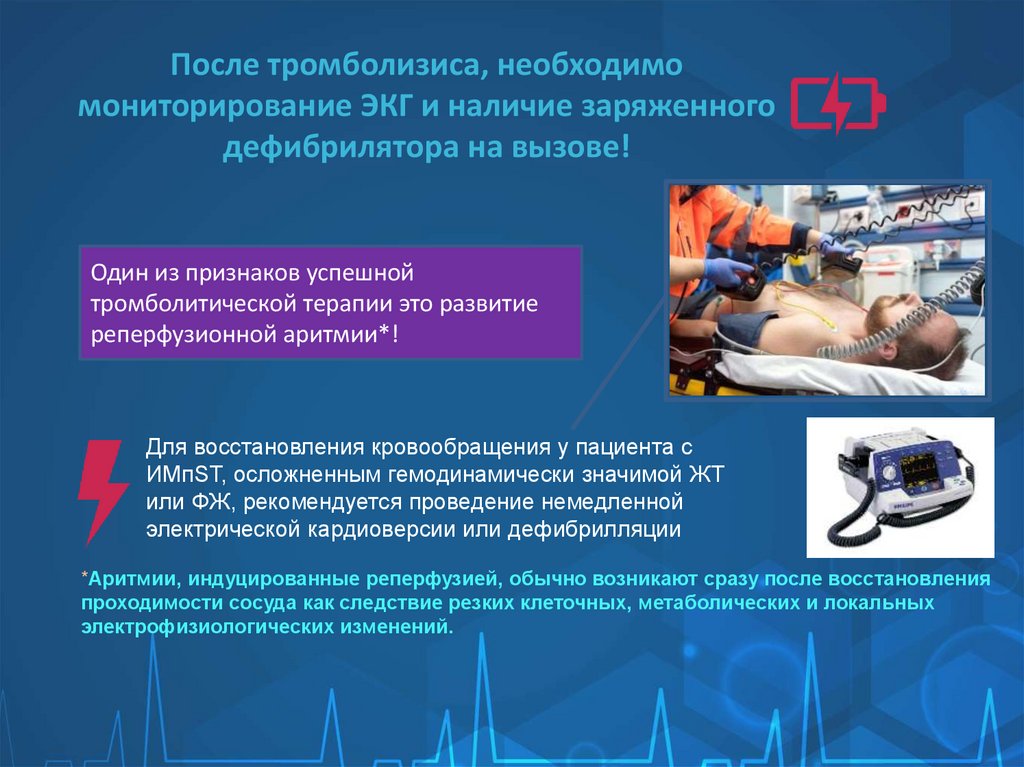 После тромболизиса, необходимо мониторирование ЭКГ и наличие заряженного дефибрилятора на вызове!

Один из признаков успешной тромболитической терапии это развитие реперфузионной аритмии*!

Для восстановления кровообращения у пациента с ИМпST, осложненным гемодинамически значимой ЖТ или ФЖ, рекомендуется проведение немедленной электрической кардиоверсии или дефибрилляции

*Аритмии, индуцированные реперфузией, обычно возникают сразу после восстановления проходимости сосуда как следствие резких клеточных, метаболических и локальных электрофизиологических изменений.